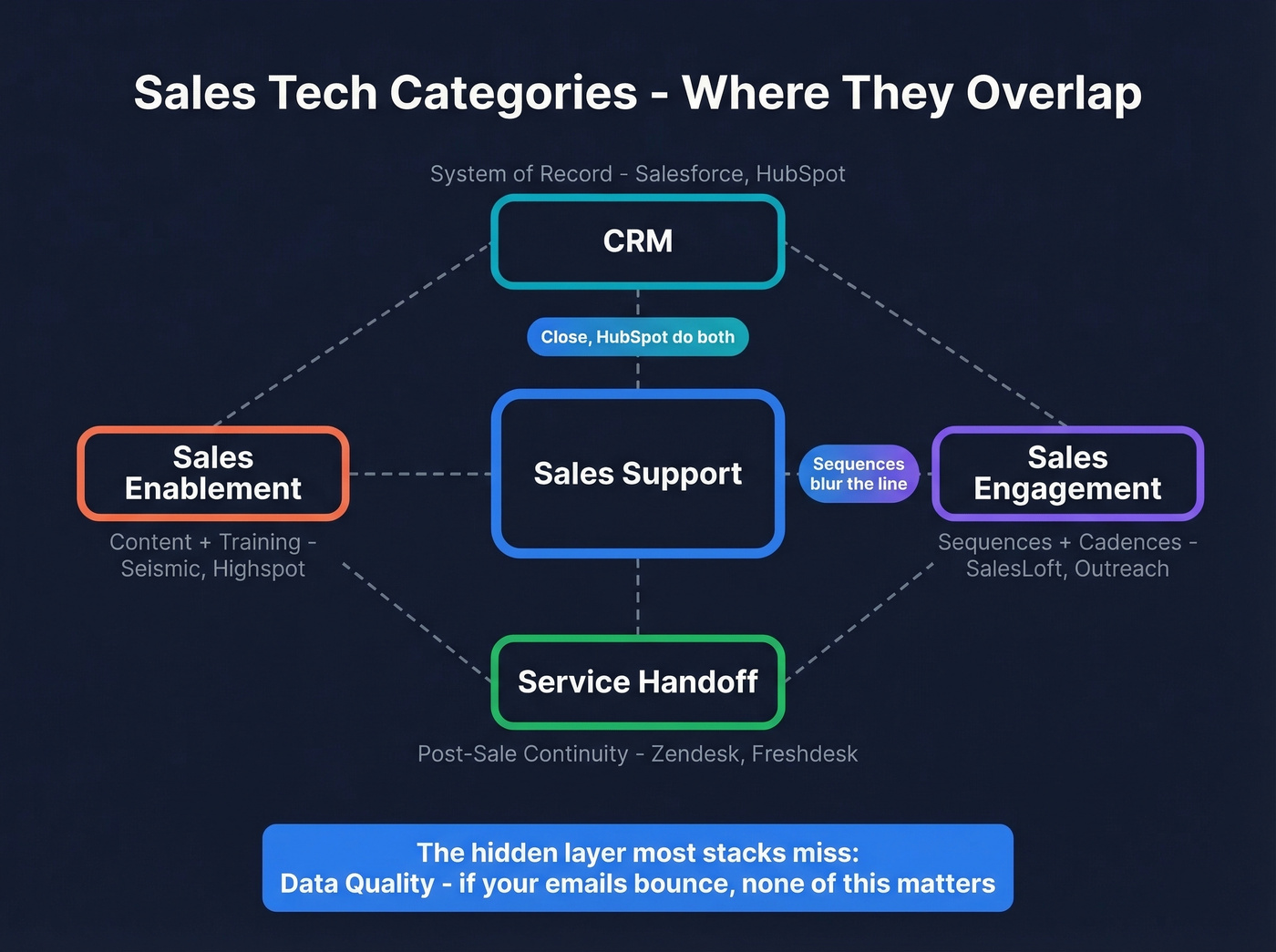 Sales Tech Categories - Where They Overlap

System of Record - Salesforce, HubSpot

CRM

Close, HubSpot do both

Sales Enablement

Content + Training - Seismic, Highspot

Sales Support

Sequences blur the line

Sales Engagement

Sequences + Cadences - SalesLoft, Outreach

Service Handoff

Post-Sale Continuity - Zendesk, Freshdesk

The hidden layer most stacks miss:
Data Quality - if your emails bounce, none of this matters